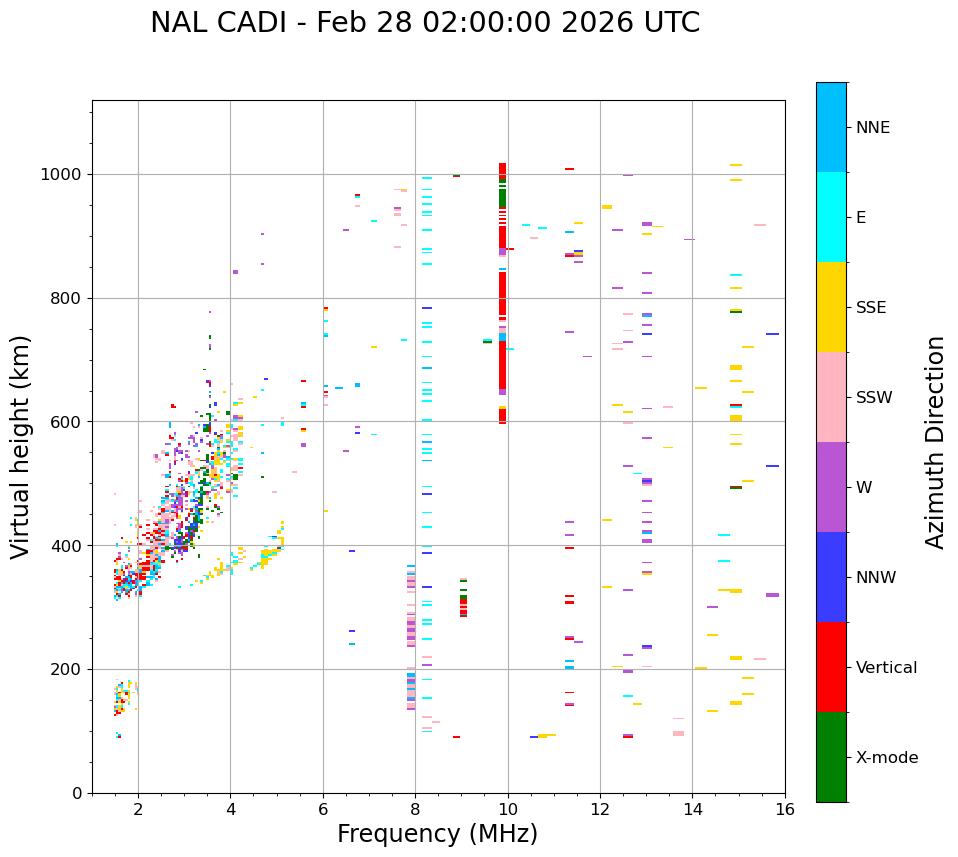 NAL CADI - Feb 28 02:00:00 2026 UTC

Virtual height (km)

1000
800
600
400
200
0

2
4
6
8
10
12
14
16

Frequency (MHz)

NNE
E
SSE
SSW
W
NNW
Vertical
X-mode

Azimuth Direction